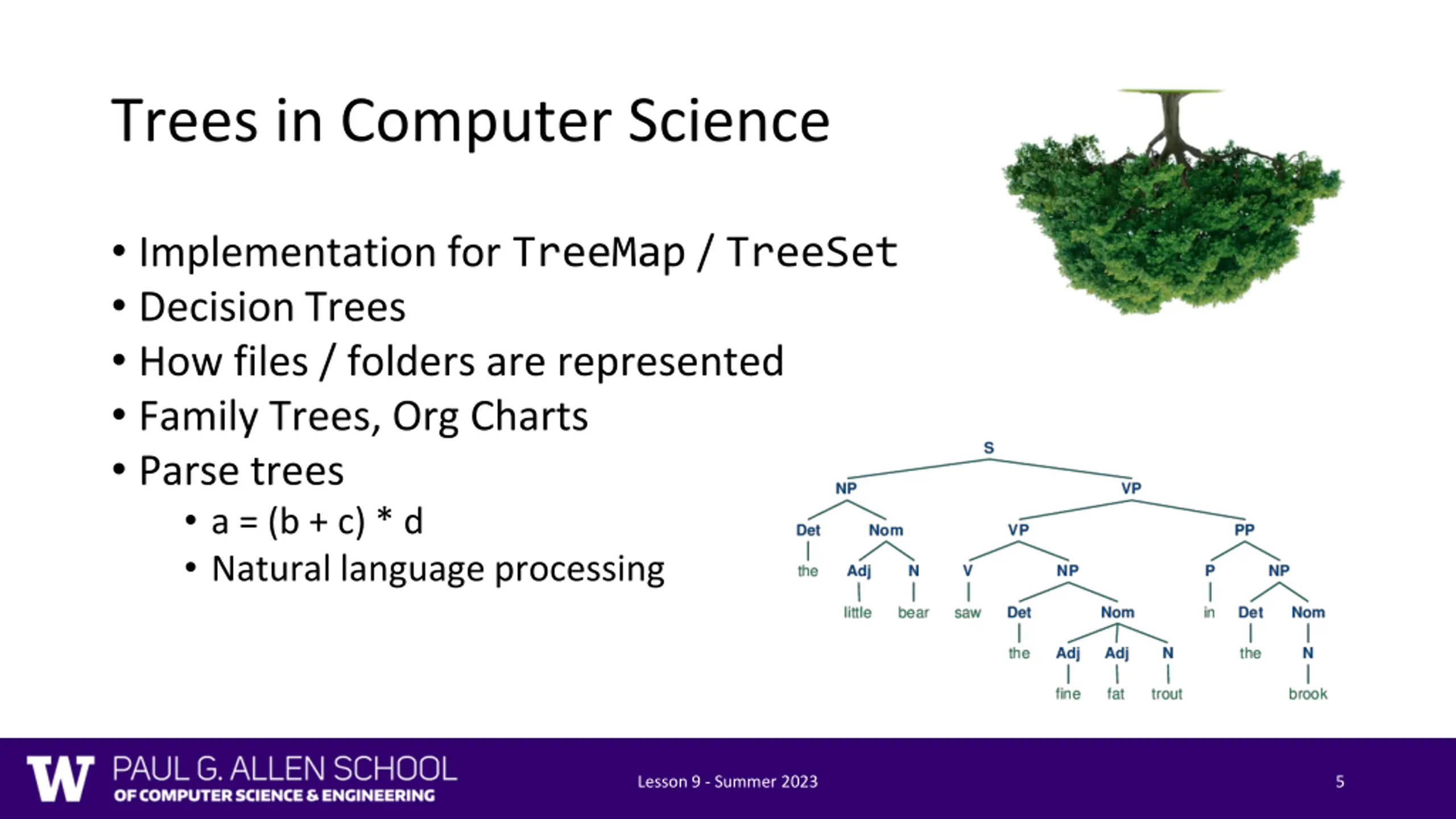 Trees in Computer Science

• Implementation for TreeMap / TreeSet
• Decision Trees
• How files / folders are represented
• Family Trees, Org Charts
• Parse trees
  • a = (b + c) * d
  • Natural language processing

S
NP VP
Det Nom VP PP
the Adj N V NP P NP
little bear saw Det Nom in Det Nom
the Adj Adj N the N
fine fat trout brook

W PAUL G. ALLEN SCHOOL
OF COMPUTER SCIENCE & ENGINEERING

Lesson 9 - Summer 2023

5